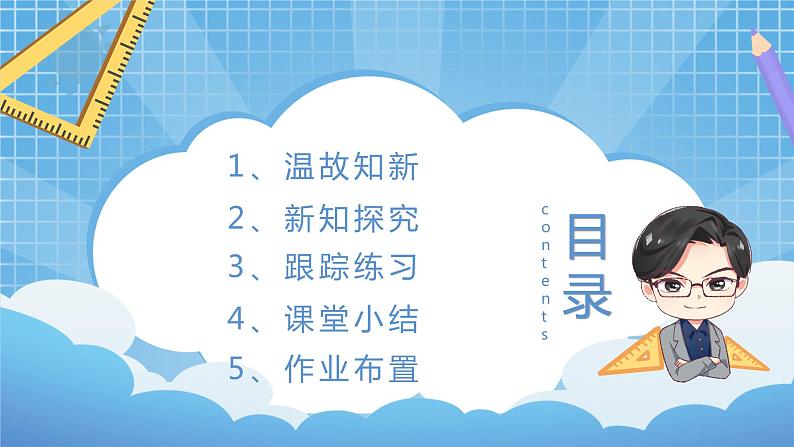 1、温故知新
2、新知探究
3、跟踪练习
4、课堂小结
5、作业布置

contents

目录